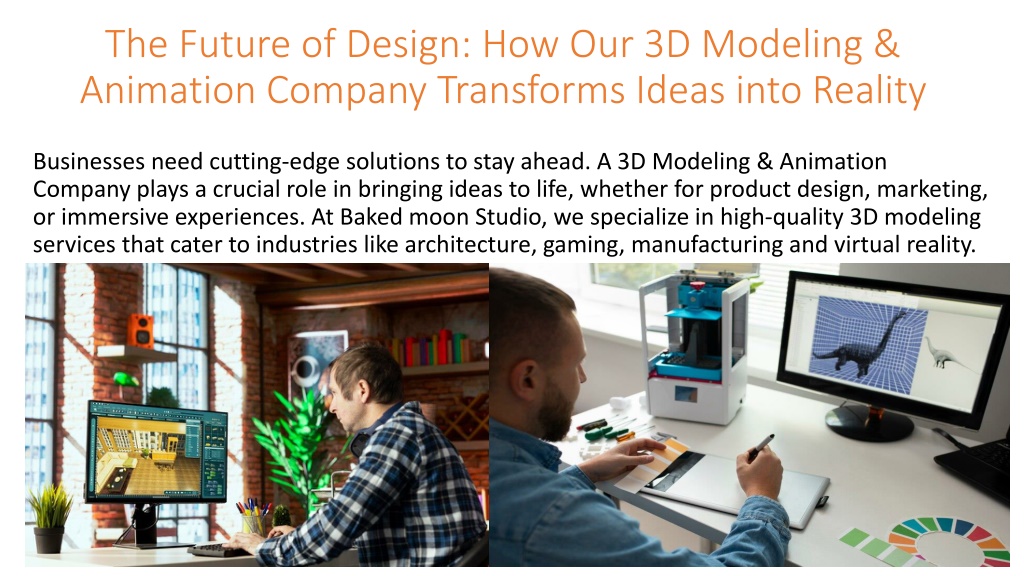 The Future of Design: How Our 3D Modeling & Animation Company Transforms Ideas into Reality

Businesses need cutting-edge solutions to stay ahead. A 3D Modeling & Animation Company plays a crucial role in bringing ideas to life, whether for product design, marketing, or immersive experiences. At Baked moon Studio, we specialize in high-quality 3D modeling services that cater to industries like architecture, gaming, manufacturing and virtual reality.